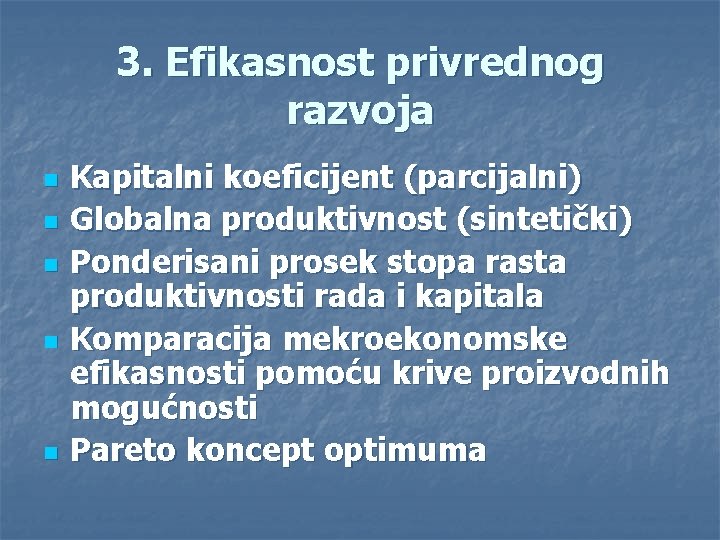 3. Efikasnost privrednog razvoja

- Kapitalni koeficijent (parcijalni)
- Globalna produktivnost (sintetički)
- Ponderisani prosek stopa rasta produktivnosti rada i kapitala
- Komparacija mekroekonomske efikasnosti pomoću krive proizvodnih mogućnosti
- Pareto koncept optimuma